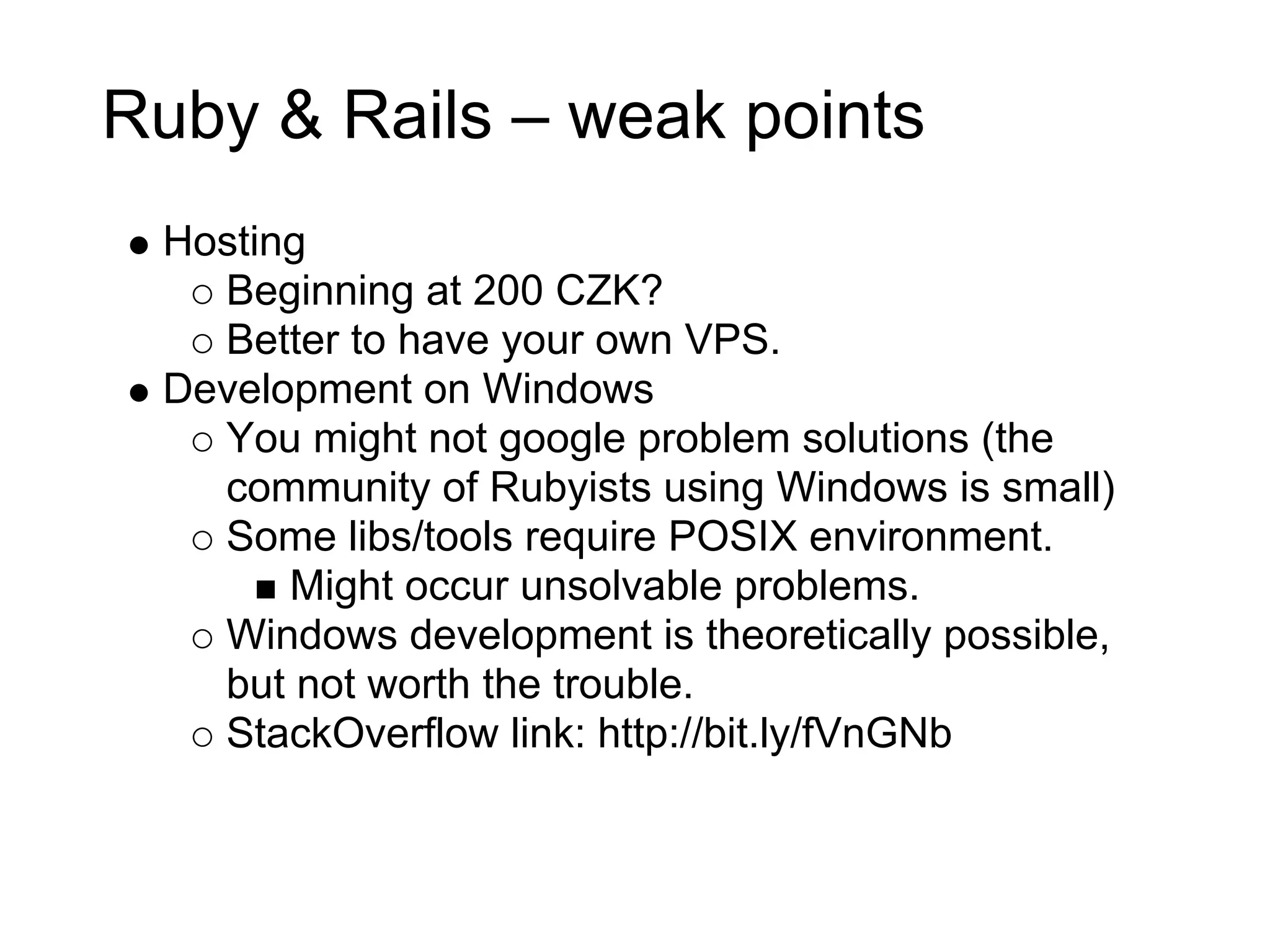 Ruby & Rails – weak points

- Hosting
  - Beginning at 200 CZK?
  - Better to have your own VPS.
- Development on Windows
  - You might not google problem solutions (the community of Rubyists using Windows is small)
  - Some libs/tools require POSIX environment.
    - Might occur unsolvable problems.
  - Windows development is theoretically possible, but not worth the trouble.
  - StackOverflow link: http://bit.ly/fVnGNb